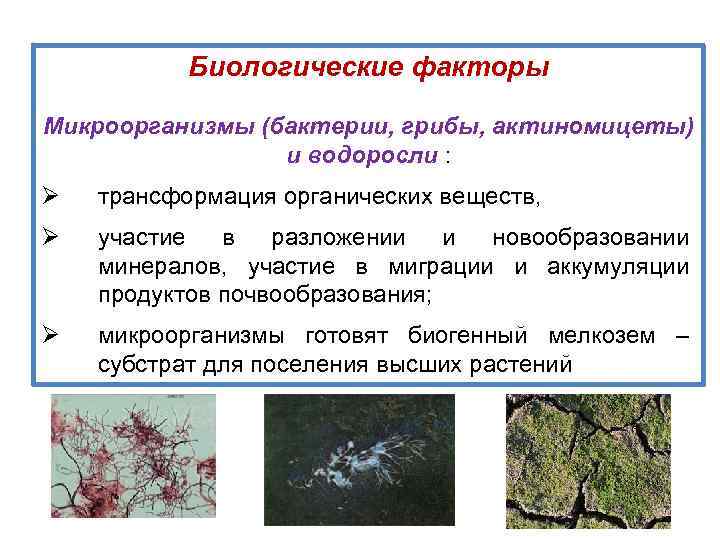 Биологические факторы

Микроорганизмы (бактерии, грибы, актиномицеты) и водоросли :

➢ трансформация органических веществ,

➢ участие в разложении и новообразовании минералов, участие в миграции и аккумуляции продуктов почвообразования;

➢ микроорганизмы готовят биогенный мелкозем – субстрат для поселения высших растений